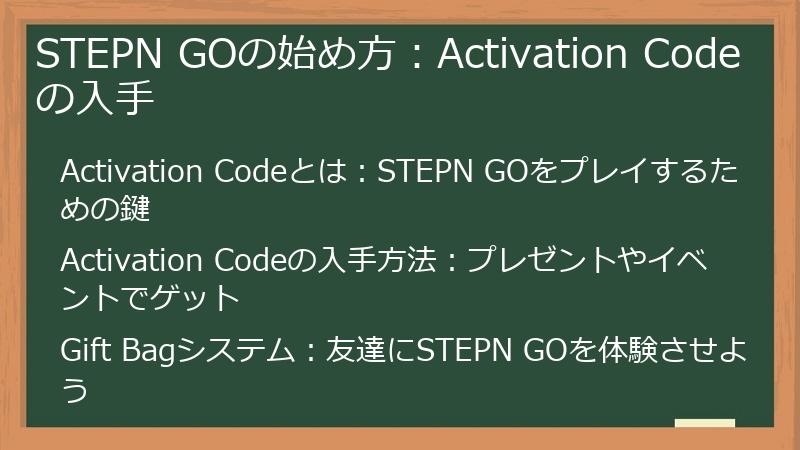 STEPN GOの始め方：Activation Codeの入手

Activation Codeとは：STEPN GOをプレイするための鍵

Activation Codeの入手方法：プレゼントやイベントでゲット

Gift Bagシステム：友達にSTEPN GOを体験させよう